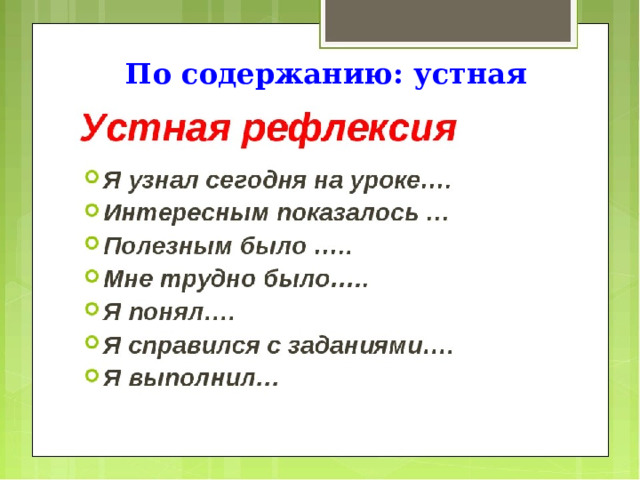 По содержанию: устная

Устная рефлексия

Я узнал сегодня на уроке….
Интересным показалось …
Полезным было …..
Мне трудно было…..
Я понял….
Я справился с заданиями….
Я выполнил…